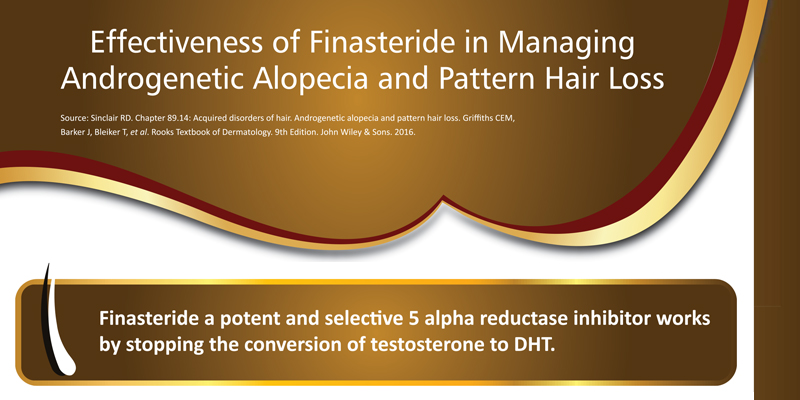 Effectiveness of Finasteride in Managing Androgenetic Alopecia and Pattern Hair Loss

Source: Sinclair RD. Chapter 89.14: Acquired disorders of hair. Androgenetic alopecia and pattern hair loss. Griffiths CEM, Barker J, Bleiker T, et al. Rooks Textbook of Dermatology. 9th Edition. John Wiley & Sons. 2016.

Finasteride a potent and selective 5 alpha reductase inhibitor works by stopping the conversion of testosterone to DHT.